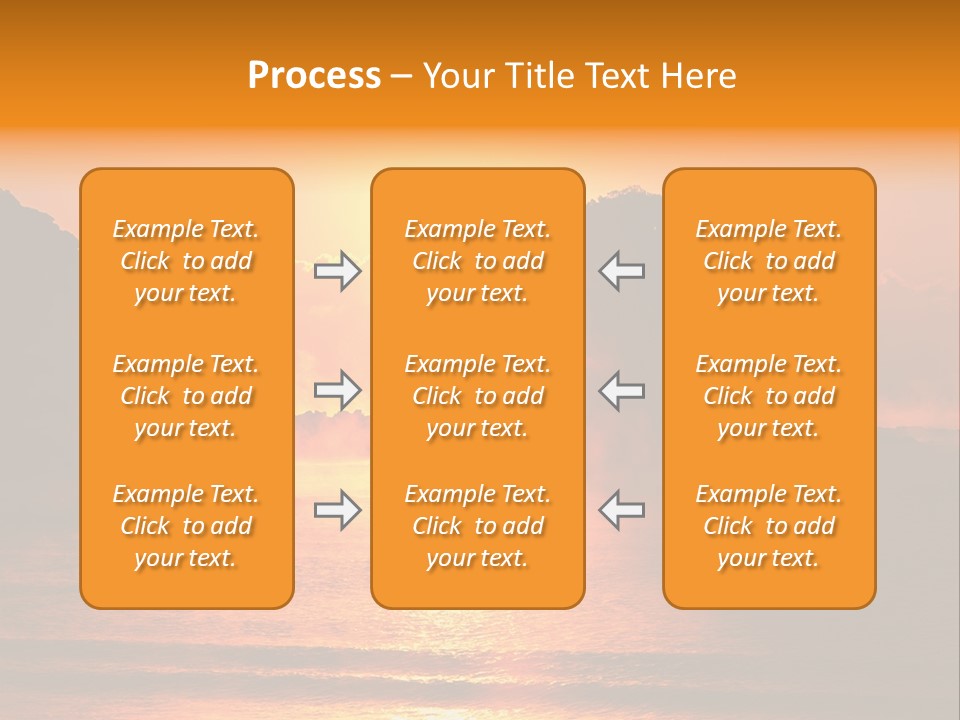 Process – Your Title Text Here

Example Text. Click to add your text.

Example Text. Click to add your text.

Example Text. Click to add your text.

Example Text. Click to add your text.

Example Text. Click to add your text.

Example Text. Click to add your text.

Example Text. Click to add your text.

Example Text. Click to add your text.

Example Text. Click to add your text.